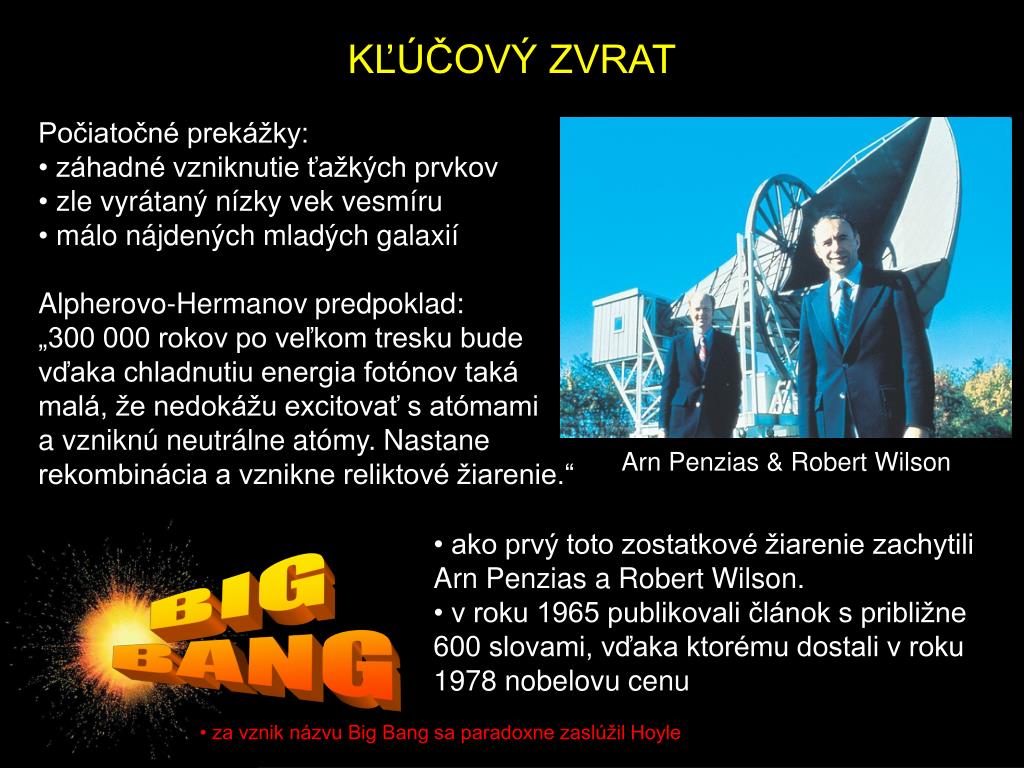 KĽÚČOVÝ ZVRAT

Počiatočné prekážky:
• záhadné vzniknutie ťažkých prvkov
• zle vyrátaný nízky vek vesmíru
• málo nájdených mladých galaxií

Alpherovo-Hermanov predpoklad:
„300 000 rokov po veľkom tresku bude vďaka chladnutiu energia fotónov taká malá, že nedokážu excitovať s atómami a vzniknú neutrálne atómy. Nastane rekombinácia a vznikne reliktové žiarenie.“

Arn Penzias & Robert Wilson

BIG BANG

• ako prvý toto zostatkové žiarenie zachytili Arn Penzias a Robert Wilson.
• v roku 1965 publikovali článok s približne 600 slovami, vďaka ktorému dostali v roku 1978 nobelovu cenu

• za vznik názvu Big Bang sa paradoxne zaslúžil Hoyle